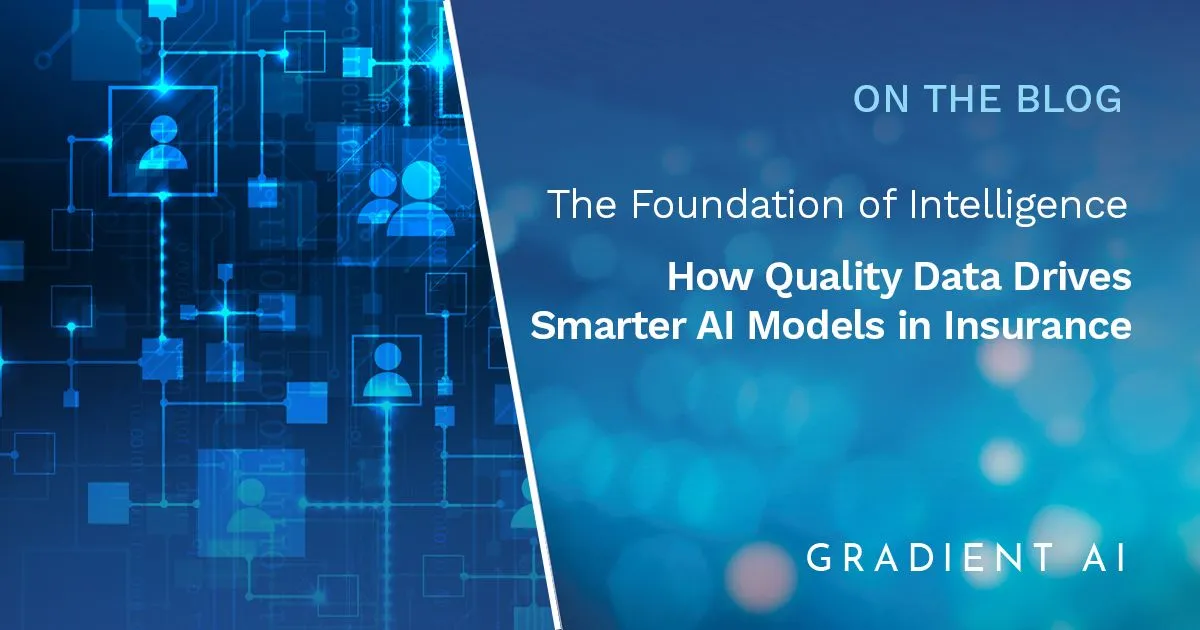 ON THE BLOG

The Foundation of Intelligence

How Quality Data Drives Smarter AI Models in Insurance

GRADIENT AI